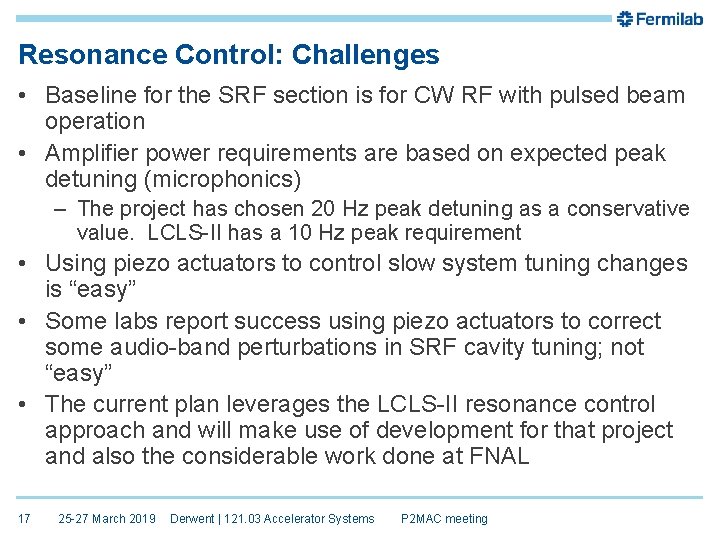 Fermilab

Resonance Control: Challenges

• Baseline for the SRF section is for CW RF with pulsed beam operation

• Amplifier power requirements are based on expected peak detuning (microphonics)

– The project has chosen 20 Hz peak detuning as a conservative value. LCLS-II has a 10 Hz peak requirement

• Using piezo actuators to control slow system tuning changes is “easy”

• Some labs report success using piezo actuators to correct some audio-band perturbations in SRF cavity tuning; not “easy”

• The current plan leverages the LCLS-II resonance control approach and will make use of development for that project and also the considerable work done at FNAL

17 25-27 March 2019 Derwent | 121.03 Accelerator Systems P2MAC meeting